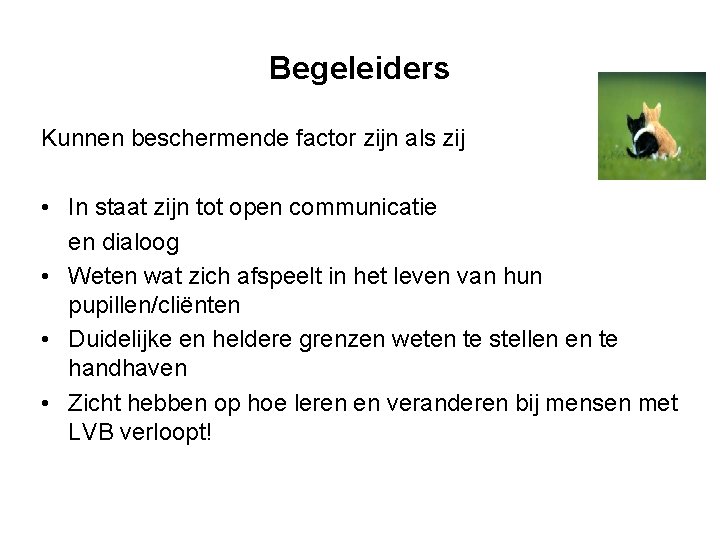 Begeleiders

Kunnen beschermende factor zijn als zij

• In staat zijn tot open communicatie en dialoog
• Weten wat zich afspeelt in het leven van hun pupillen/cliënten
• Duidelijke en heldere grenzen weten te stellen en te handhaven
• Zicht hebben op hoe leren en veranderen bij mensen met LVB verloopt!